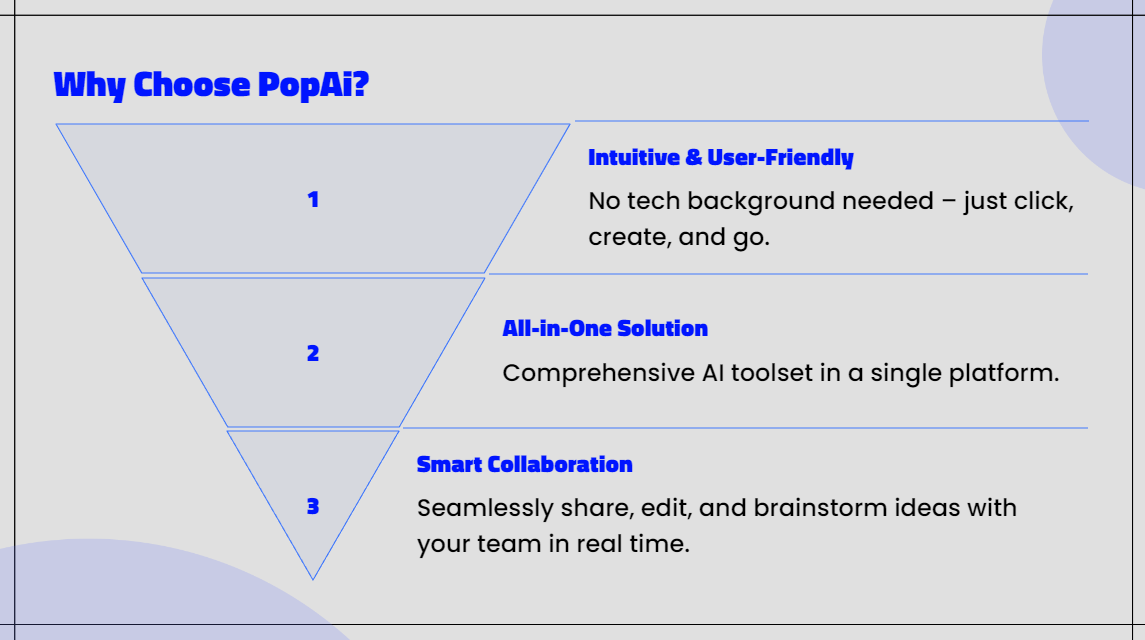 Why Choose PopAi?

1

Intuitive & User-Friendly

No tech background needed – just click, create, and go.

2

All-in-One Solution

Comprehensive AI toolset in a single platform.

3

Smart Collaboration

Seamlessly share, edit, and brainstorm ideas with your team in real time.